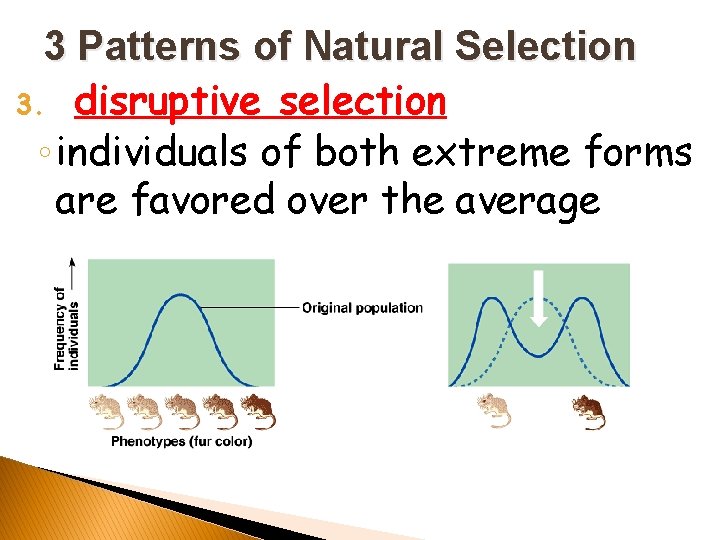 3 Patterns of Natural Selection

3. disruptive selection

◦ individuals of both extreme forms are favored over the average

Frequency of individuals

Original population

Phenotypes (fur color)